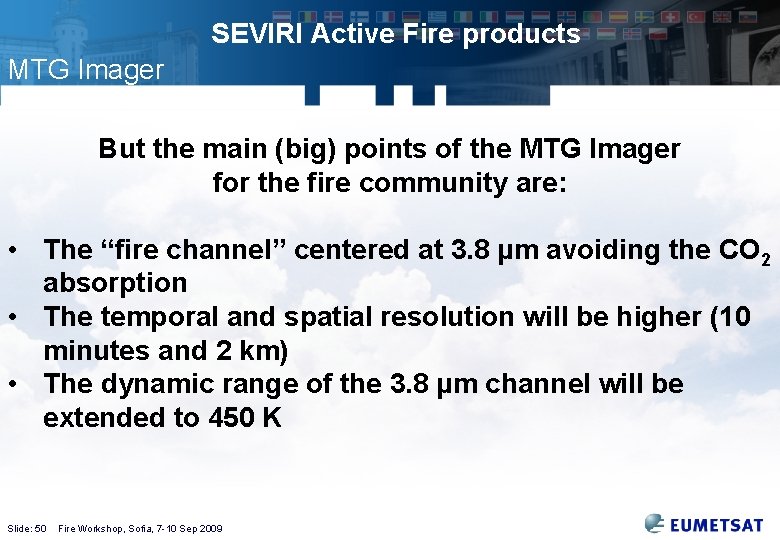 SEVIRI Active Fire products

MTG Imager

But the main (big) points of the MTG Imager for the fire community are:

• The “fire channel” centered at 3.8 µm avoiding the $CO_2$ absorption
• The temporal and spatial resolution will be higher (10 minutes and 2 km)
• The dynamic range of the 3.8 µm channel will be extended to 450 K

Slide: 50 Fire Workshop, Sofia, 7-10 Sep 2009

EUMETSAT